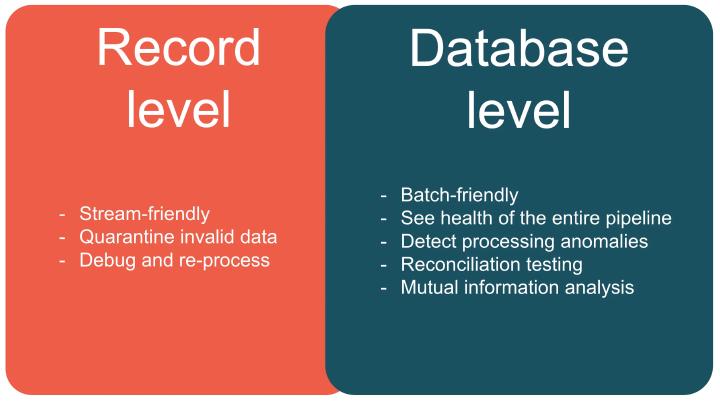 Record level

- Stream-friendly
- Quarantine invalid data
- Debug and re-process

Database level

- Batch-friendly
- See health of the entire pipeline
- Detect processing anomalies
- Reconciliation testing
- Mutual information analysis